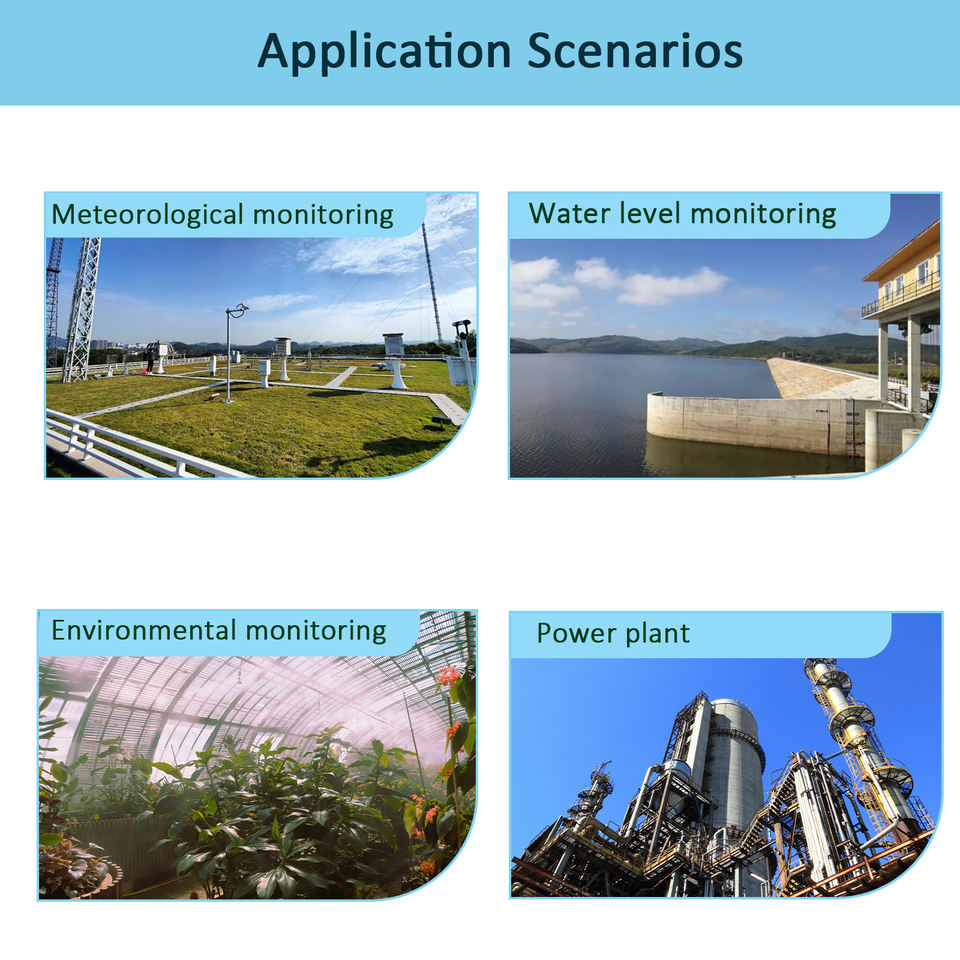 Application Scenarios

Meteorological monitoring

Water level monitoring

Environmental monitoring

Power plant